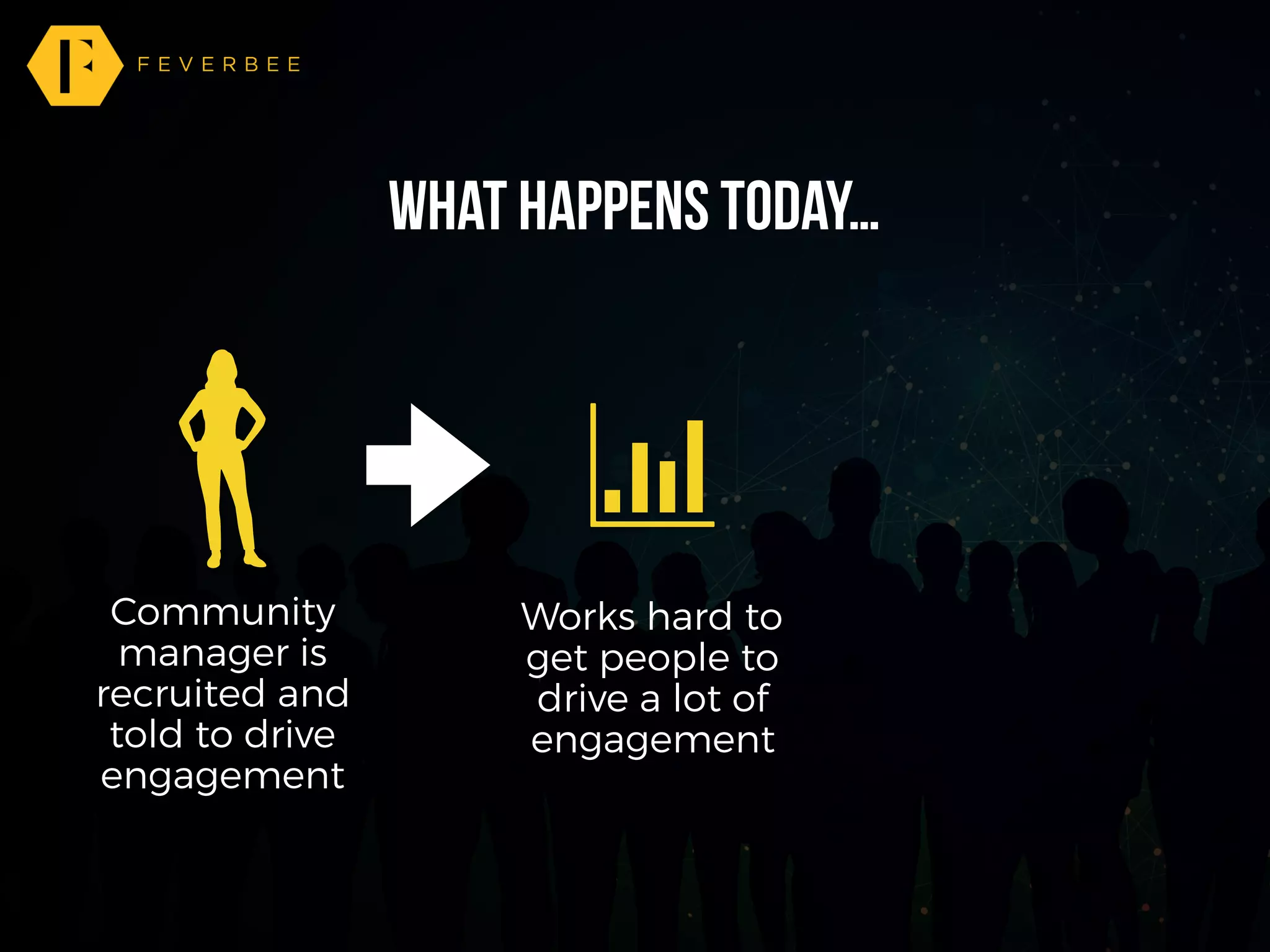 F FEVERBEE

WHAT HAPPENS TODAY...

Community manager is recruited and told to drive engagement

Works hard to get people to drive a lot of engagement